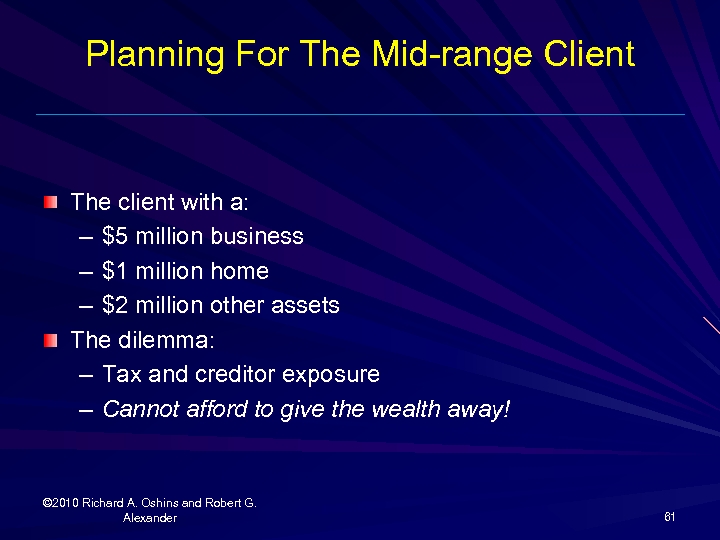 Planning For The Mid-range Client

The client with a:
– $5 million business
– $1 million home
– $2 million other assets

The dilemma:
– Tax and creditor exposure
– Cannot afford to give the wealth away!

©2010 Richard A. Oshins and Robert G. Alexander

61